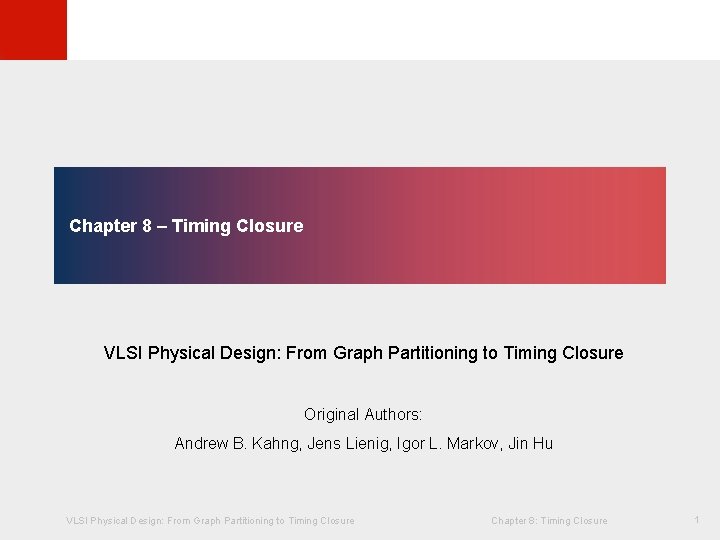 Chapter 8 – Timing Closure

VLSI Physical Design: From Graph Partitioning to Timing Closure

Original Authors:

Andrew B. Kahng, Jens Lienig, Igor L. Markov, Jin Hu

VLSI Physical Design: From Graph Partitioning to Timing Closure

Chapter 8: Timing Closure

1